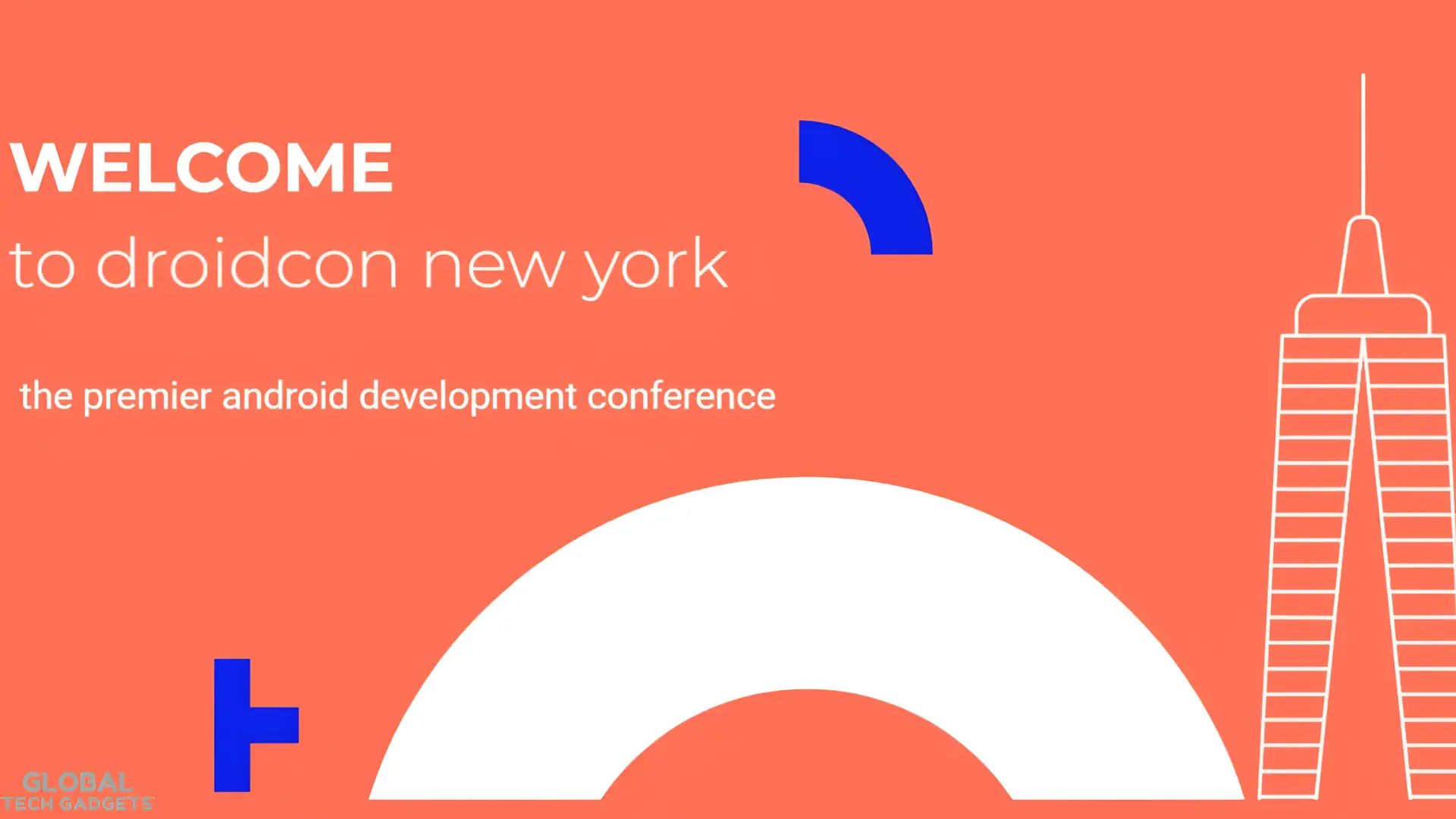 WELCOME

to droidcon new york

the premier android development conference

GLOBAL
TECH GADGETS